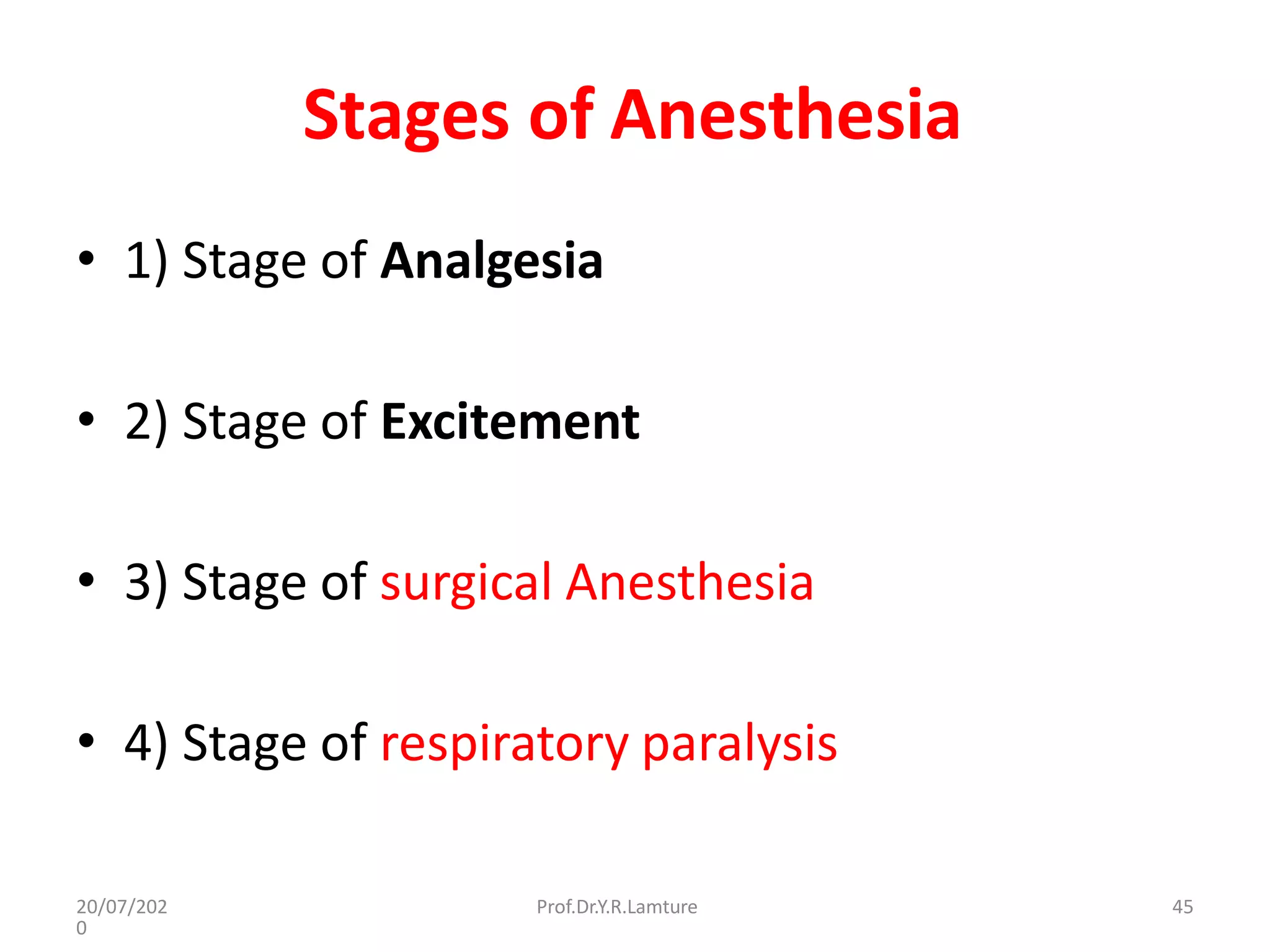 Stages of Anesthesia

• 1) Stage of Analgesia

• 2) Stage of Excitement

• 3) Stage of surgical Anesthesia

• 4) Stage of respiratory paralysis

20/07/2020

Prof.Dr.Y.R.Lamture

45